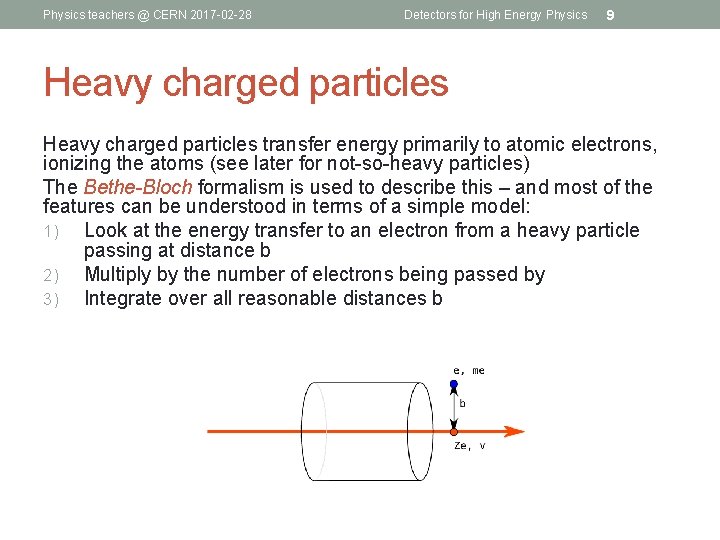 Physics teachers @ CERN 2017-02-28 Detectors for High Energy Physics 9

Heavy charged particles

Heavy charged particles transfer energy primarily to atomic electrons, ionizing the atoms (see later for not-so-heavy particles)

The Bethe-Bloch formalism is used to describe this – and most of the features can be understood in terms of a simple model:

1) Look at the energy transfer to an electron from a heavy particle passing at distance b
2) Multiply by the number of electrons being passed by
3) Integrate over all reasonable distances b

e, me

b

Ze, v